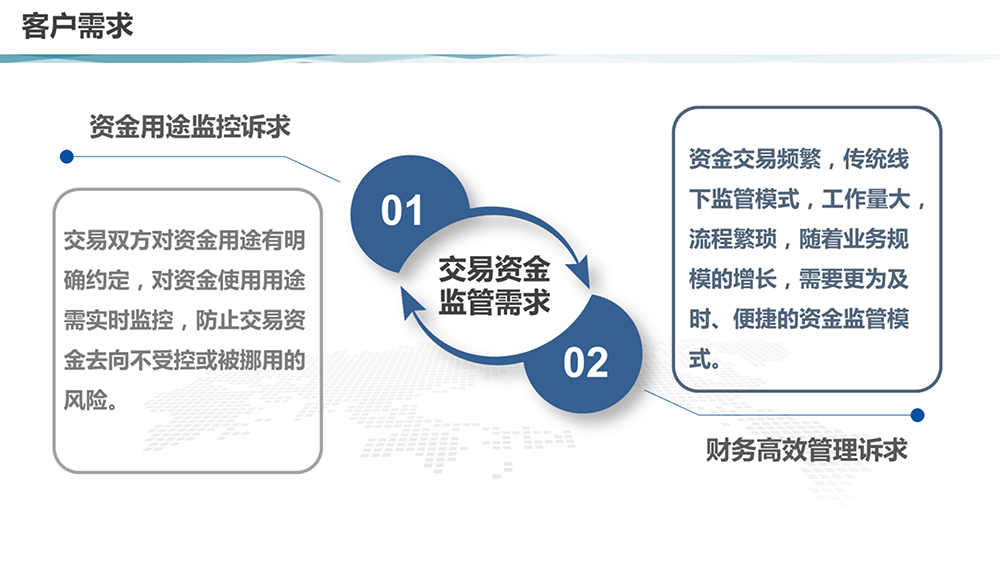 客户需求

资金用途监控诉求

交易双方对资金用途有明确约定，对资金使用用途需实时监控，防止交易资金去向不受控或被挪用的风险。

01

交易资金监管需求

02

资金交易频繁，传统线下监管模式，工作量大，流程繁琐，随着业务规模的增长，需要更为及时、便捷的资金监管模式。

财务高效管理诉求